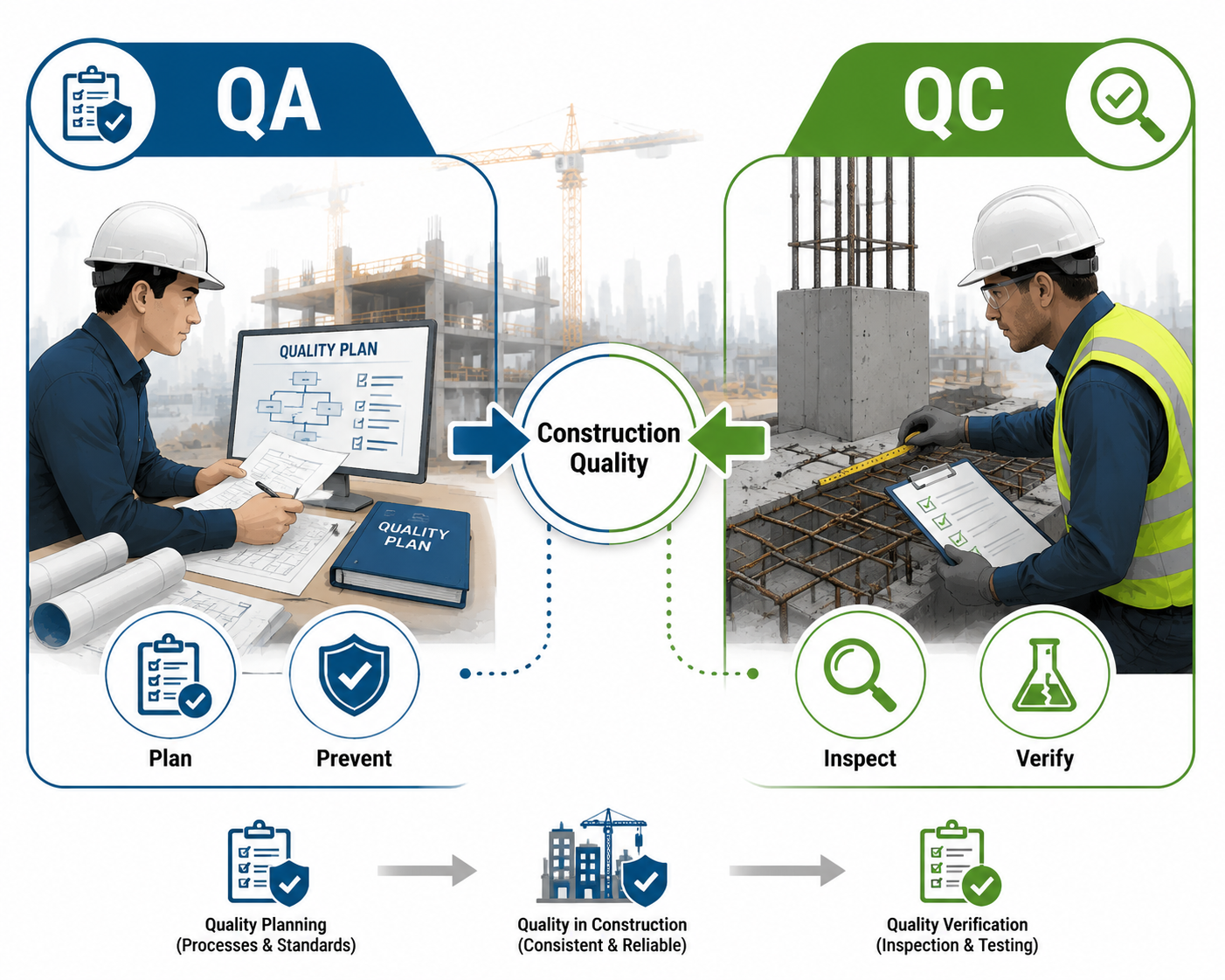 QA

QC

QUALITY PLAN

QUALITY PLAN

Construction Quality

Plan

Prevent

Inspect

Verify

Quality Planning (Processes & Standards)

Quality in Construction (Consistent & Reliable)

Quality Verification (Inspection & Testing)